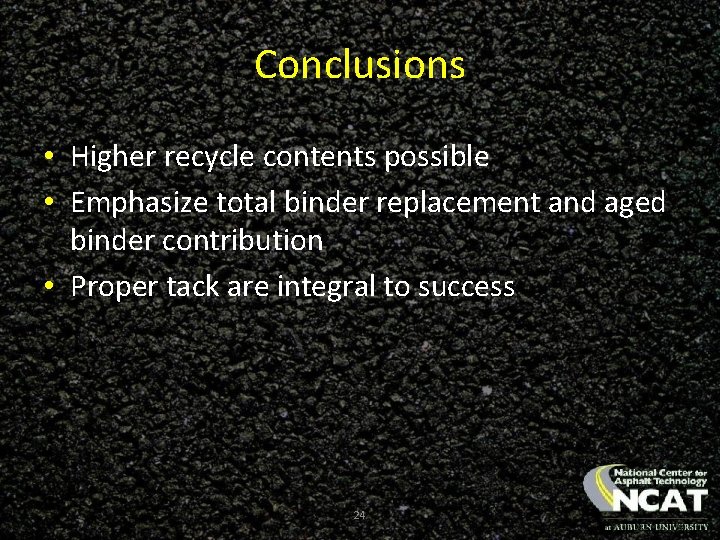 Conclusions

• Higher recycle contents possible
• Emphasize total binder replacement and aged binder contribution
• Proper tack are integral to success

24

National Center for Asphalt Technology
NCAT
at AUBURN UNIVERSITY